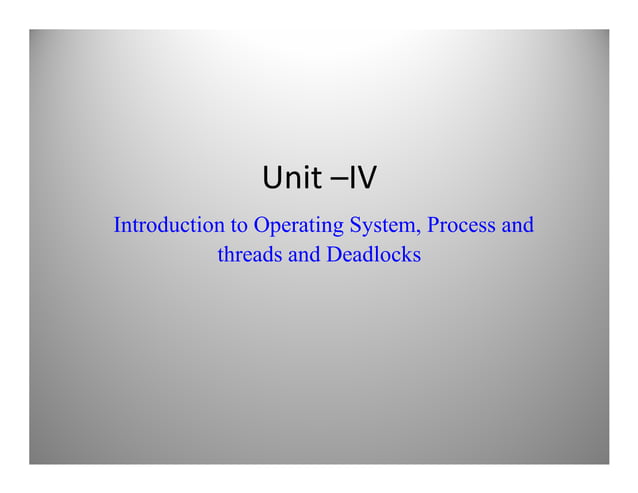 Unit –IV

Introduction to Operating System, Process and threads and Deadlocks